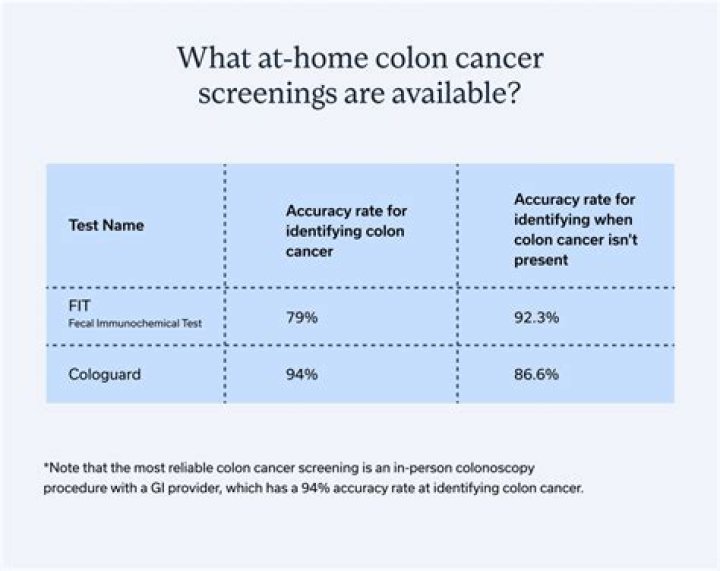 What at-home colon cancer screenings are available?

| Test Name | Accuracy rate for identifying colon cancer | Accuracy rate for identifying when colon cancer isn't present |
|---|---|---|
| FIT Fecal Immunochemical Test | 79% | 92.3% |
| Cologuard | 94% | 86.6% |

*Note that the most reliable colon cancer screening is an in-person colonoscopy procedure with a GI provider, which has a 94% accuracy rate at identifying colon cancer.